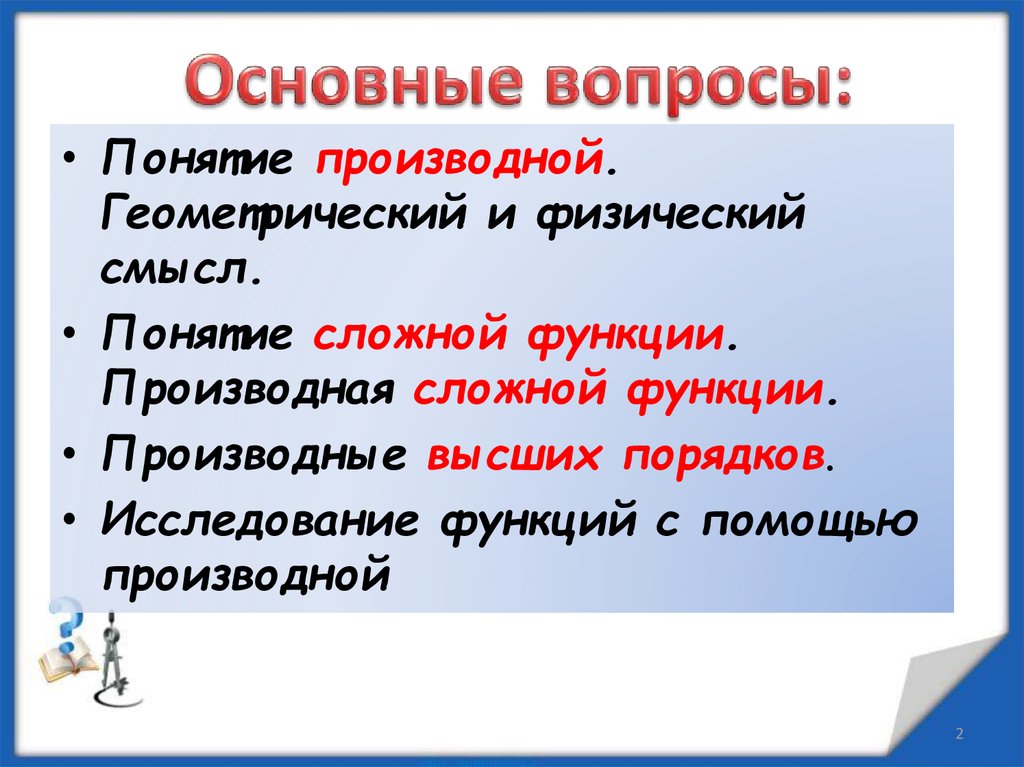 Основные вопросы:

• Понятие производной. Геометрический и физический смысл.

• Понятие сложной функции. Производная сложной функции.

• Производные высших порядков.

• Исследование функций с помощью производной

2